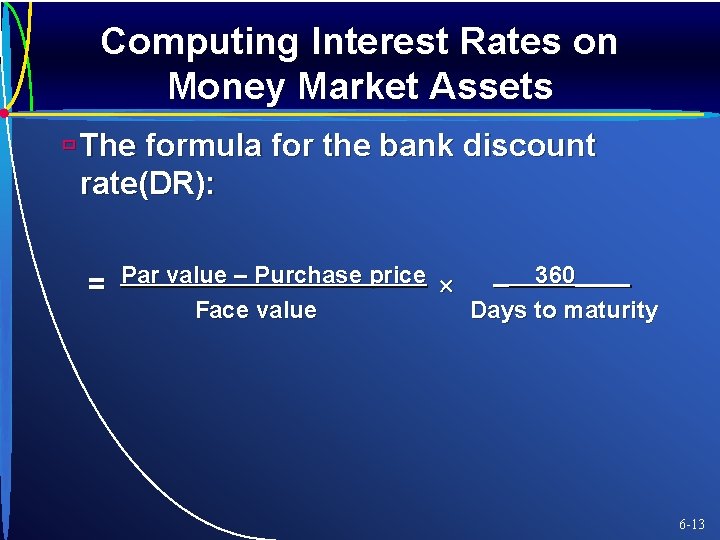 Computing Interest Rates on Money Market Assets

The formula for the bank discount rate(DR):

$= \frac{\text{Par value – Purchase price}}{\text{Face value}} \times \frac{360}{\text{Days to maturity}}$

6-13